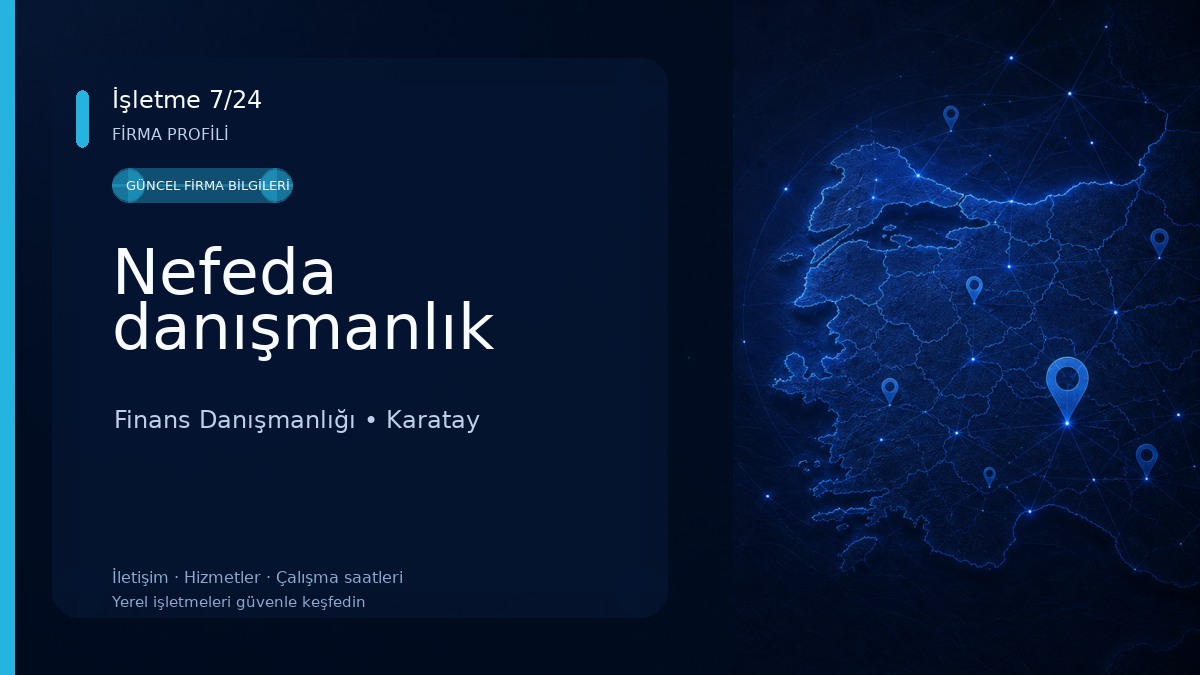 İşletme 7/24
FİRMA PROFİLİ

GÜNCEL FİRMA BİLGİLERİ

Nefeda danışmanlık

Finans Danışmanlığı • Karatay

İletişim · Hizmetler · Çalışma saatleri
Yerel işletmeleri güvenle keşfedin